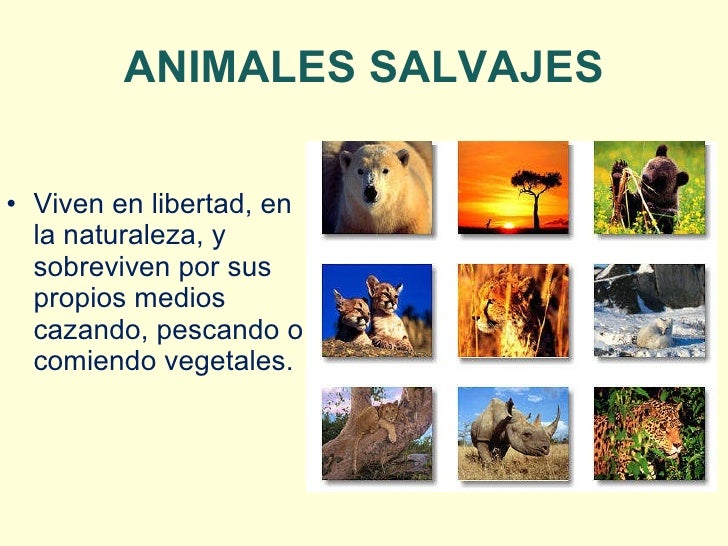 ANIMALES SALVAJES

• Viven en libertad, en la naturaleza, y sobreviven por sus propios medios cazando, pescando o comiendo vegetales.